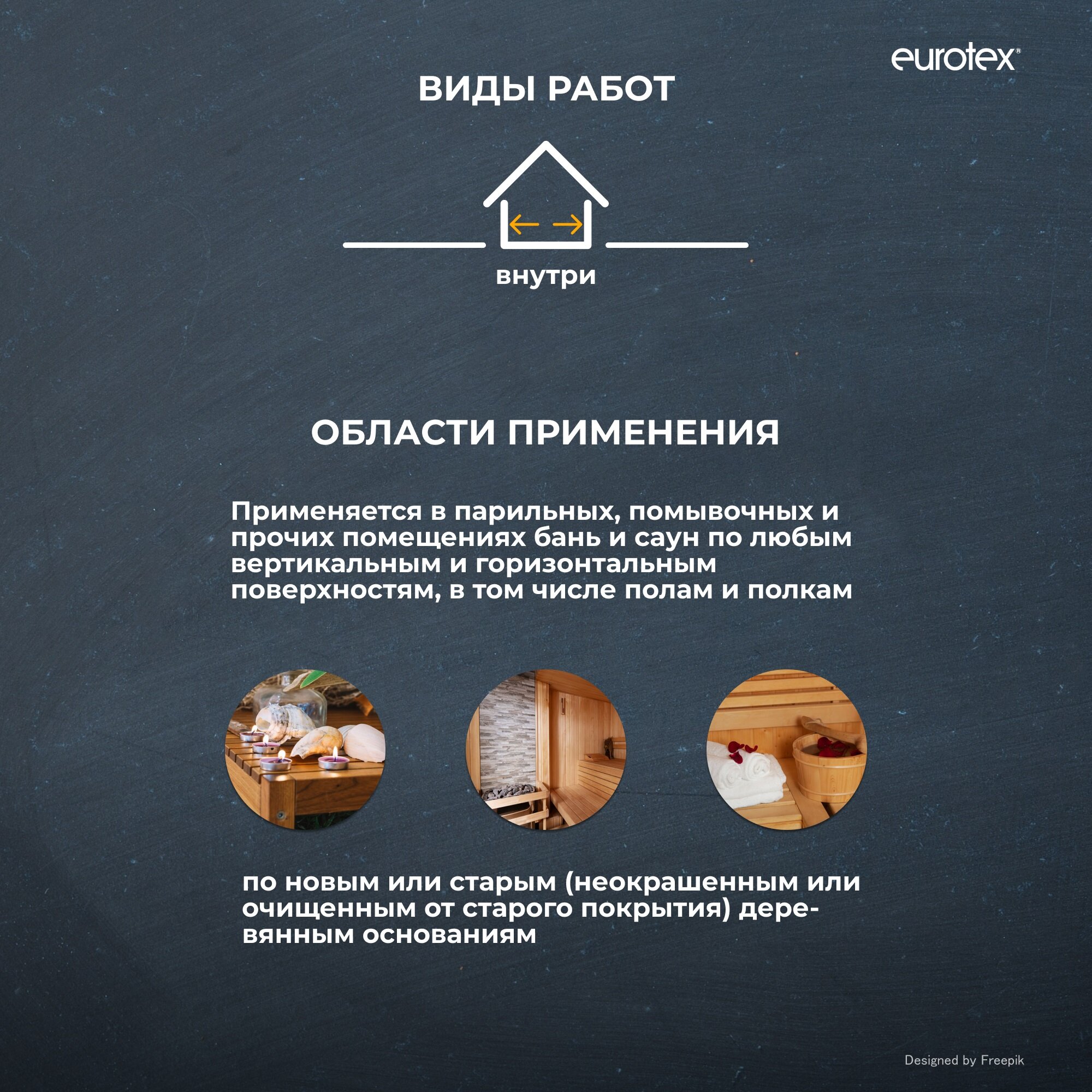 eurotex®

ВИДЫ РАБОТ

внутри

ОБЛАСТИ ПРИМЕНЕНИЯ

Применяется в парильных, помывочных и прочих помещениях бань и саун по любым вертикальным и горизонтальным поверхностям, в том числе полам и полкам

по новым или старым (неокрашенным или очищенным от старого покрытия) деревянным основаниям

Designed by Freepik